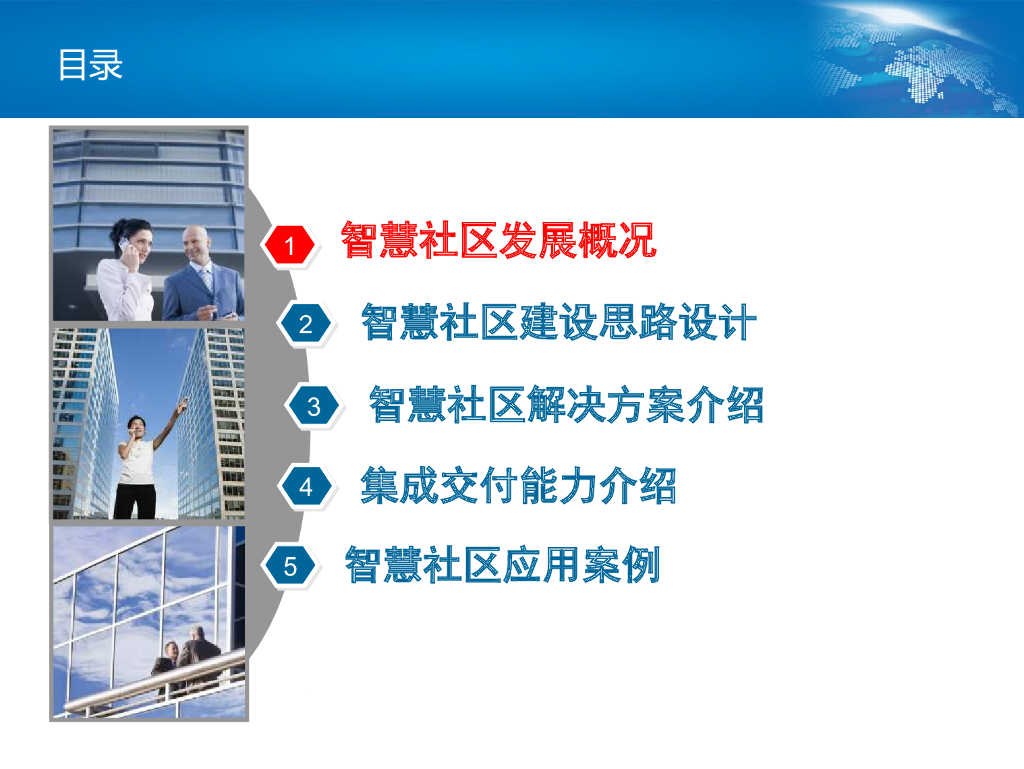 目录

1 智慧社区发展概况

2 智慧社区建设思路设计

3 智慧社区解决方案介绍

4 集成交付能力介绍

5 智慧社区应用案例